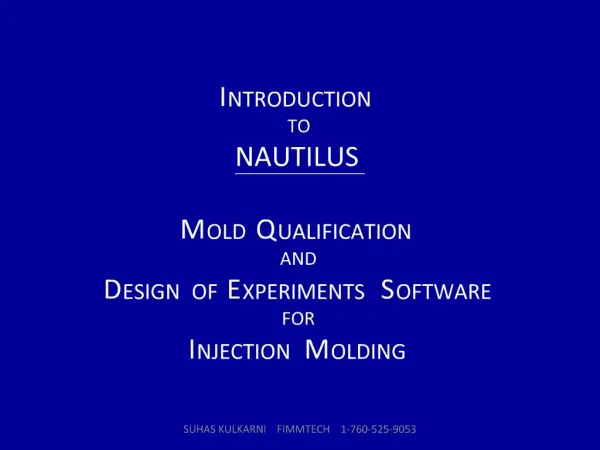 INTRODUCTION
TO
NAUTILUS

MOLD QUALIFICATION
AND
DESIGN OF EXPERIMENTS SOFTWARE
FOR
INJECTION MOLDING

SUHAS KULKARNI FIMMTECH 1-760-525-9053